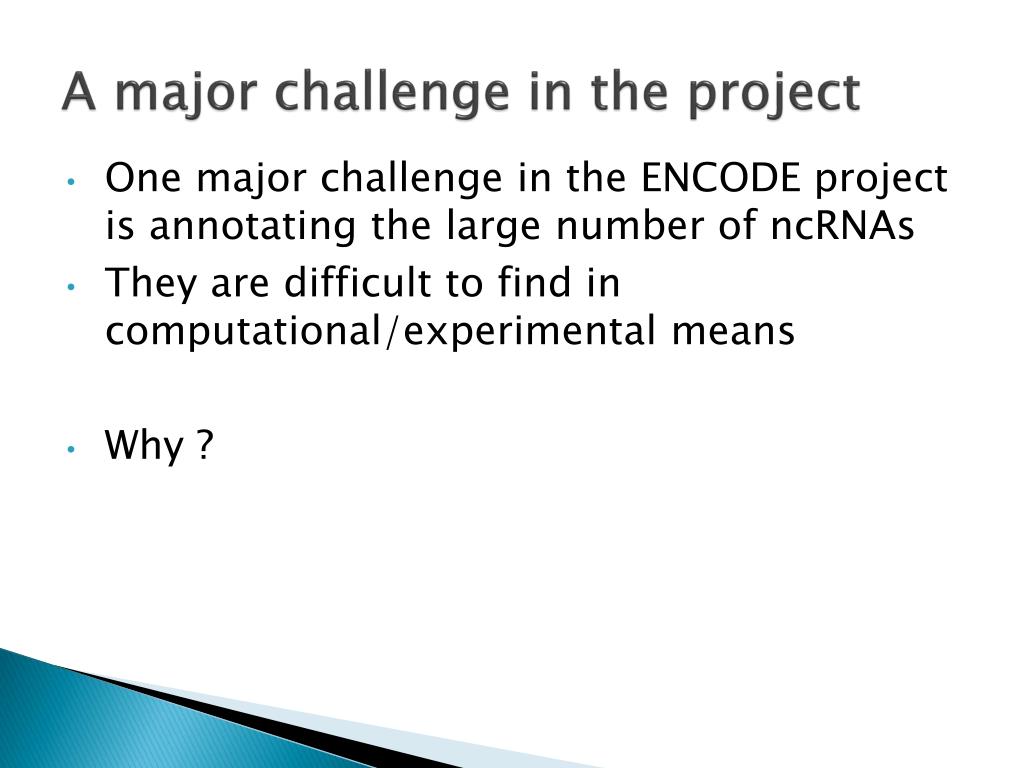 A major challenge in the project

• One major challenge in the ENCODE project is annotating the large number of ncRNAs
• They are difficult to find in computational/experimental means

• Why ?